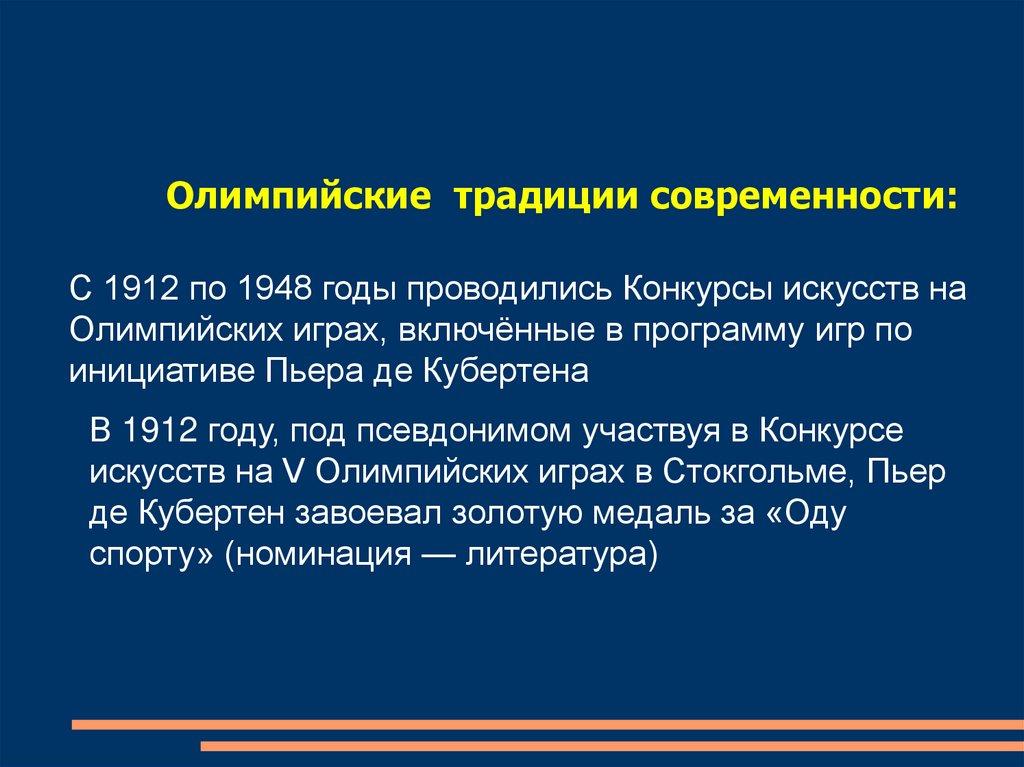 Олимпийские традиции современности:

С 1912 по 1948 годы проводились Конкурсы искусств на Олимпийских играх, включённые в программу игр по инициативе Пьера де Кубертена

В 1912 году, под псевдонимом участвуя в Конкурсе искусств на V Олимпийских играх в Стокгольме, Пьер де Кубертен завоевал золотую медаль за «Оду спорту» (номинация — литература)